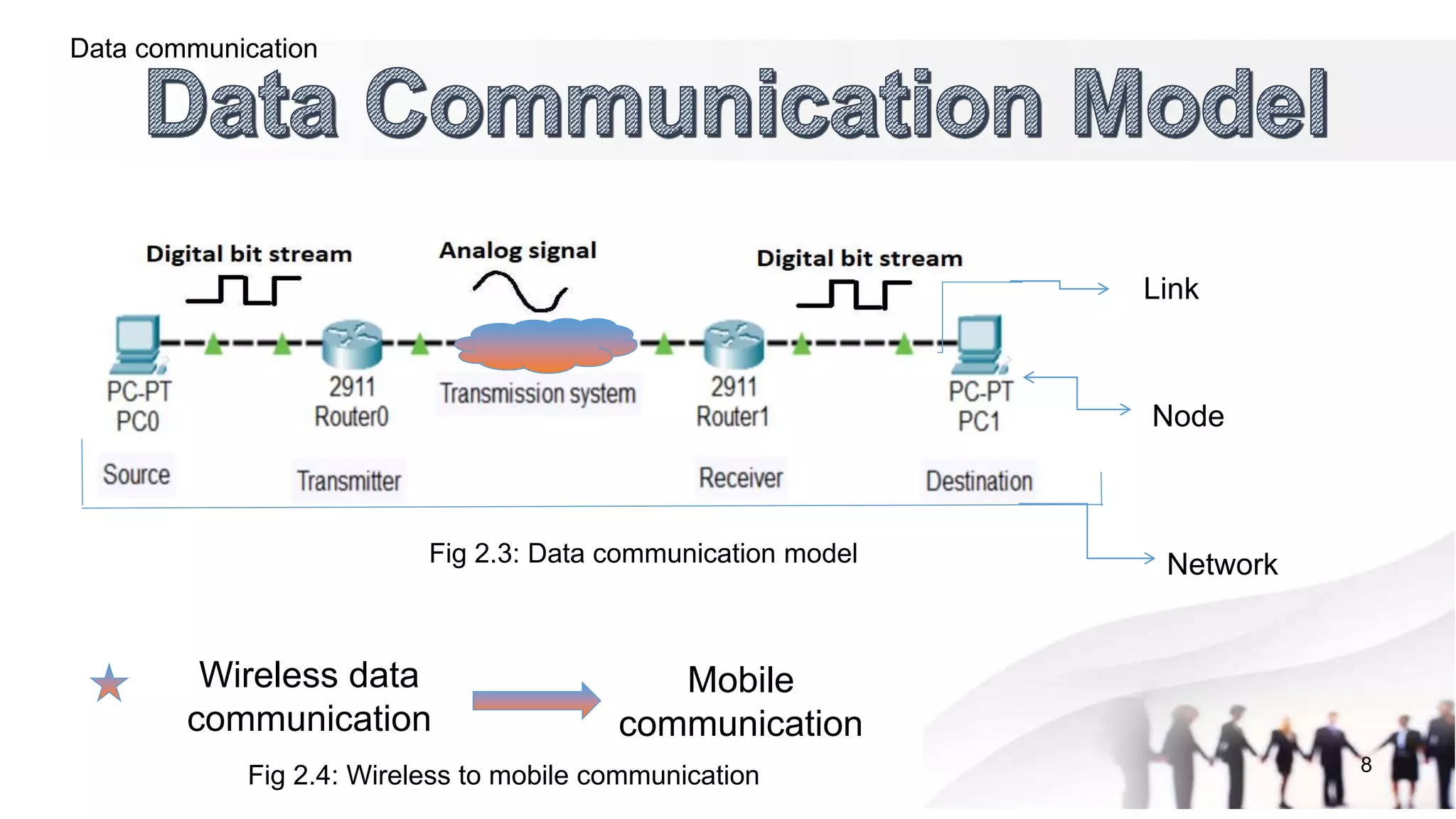 Data communication

Data Communication Model

Digital bit stream

Analog signal

Digital bit stream

Link

PC-PT PC0

2911 Router0

Transmission system

2911 Router1

PC-PT PC1

Node

Source

Transmitter

Receiver

Destination

Fig 2.3: Data communication model

Network

Wireless data communication

Mobile communication

Fig 2.4: Wireless to mobile communication

8